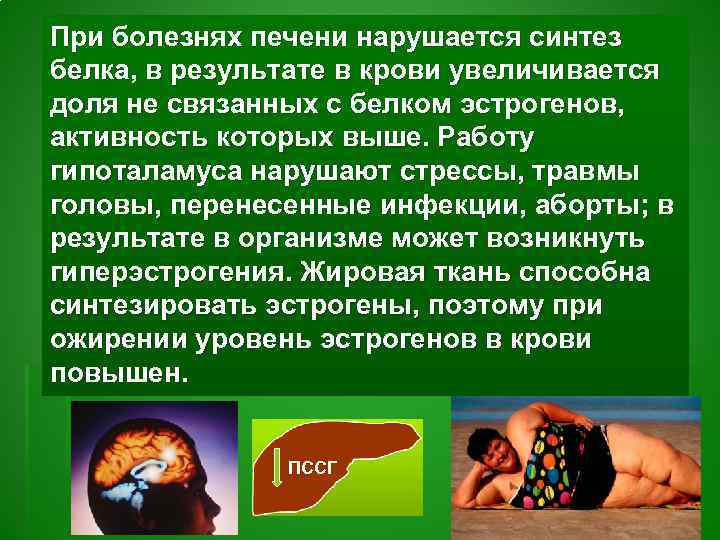 При болезнях печени нарушается синтез белка, в результате в крови увеличивается доля не связанных с белком эстрогенов, активность которых выше. Работу гипоталамуса нарушают стрессы, травмы головы, перенесенные инфекции, аборты; в результате в организме может возникнуть гиперэстрогения. Жировая ткань способна синтезировать эстрогены, поэтому при ожирении уровень эстрогенов в крови повышен.

ПССГ